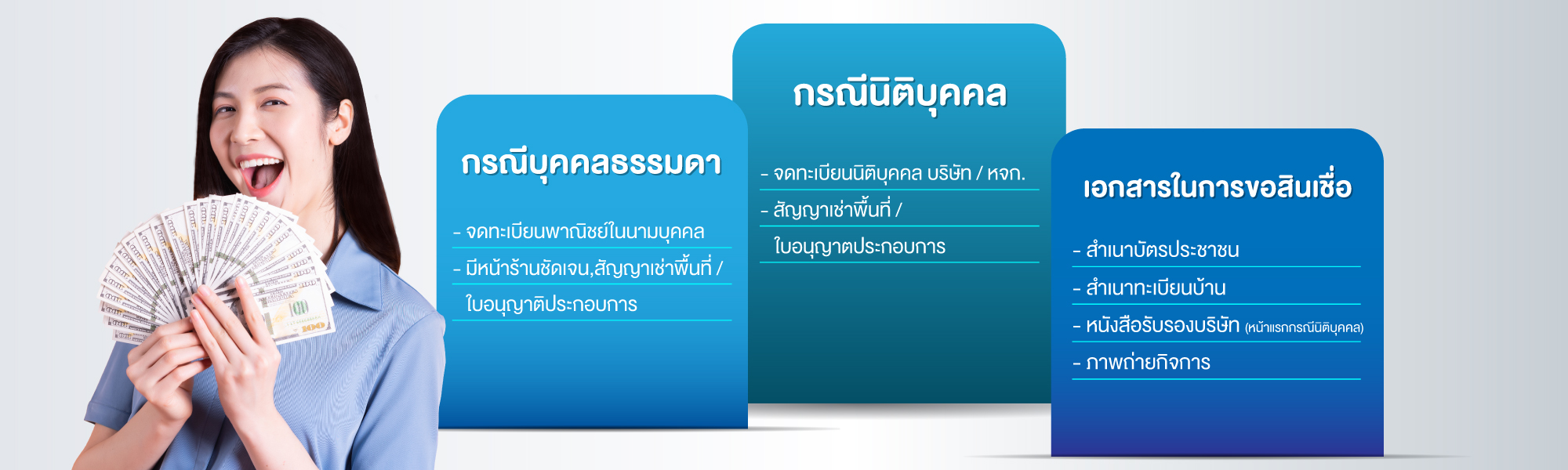 กรณีบุคคลธรรมดา

- จดทะเบียนพาณิชย์ในนามบุคคล
- มีหน้าร้านชัดเจน,สัญญาเช่าพื้นที่ /
ใบอนุญาติประกอบการ

กรณีนิติบุคคล

- จดทะเบียนนิติบุคคล บริษัท / หจก.
- สัญญาเช่าพื้นที่ /
ใบอนุญาตประกอบการ

เอกสารในการขอสินเชื่อ

- สำเนาบัตรประชาชน
- สำเนาทะเบียนบ้าน
- หนังสือรับรองบริษัท (หน้าแรกกรณีนิติบุคคล)
- ภาพถ่ายกิจการ